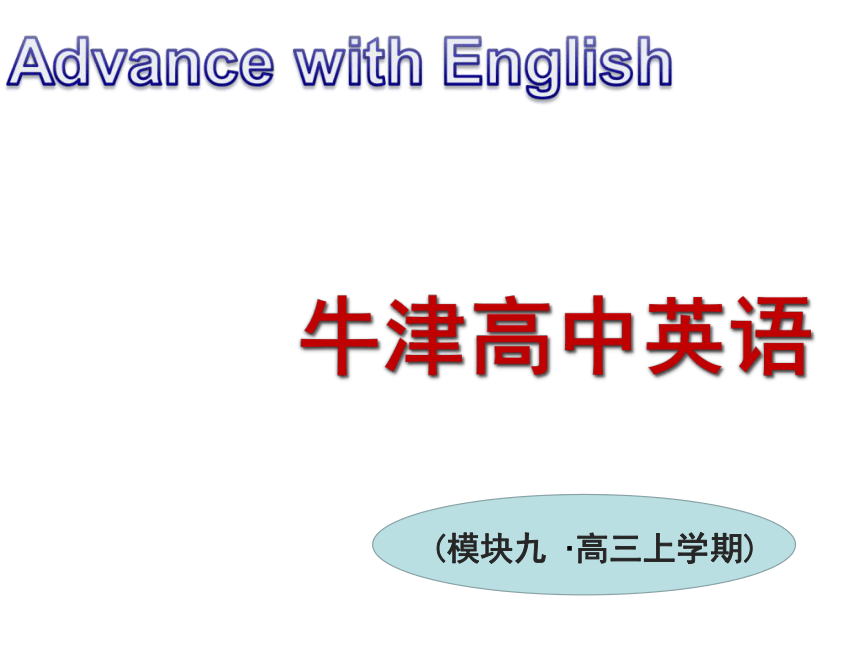 Advance with English

牛津高中英语

（模块九 ·高三上学期）